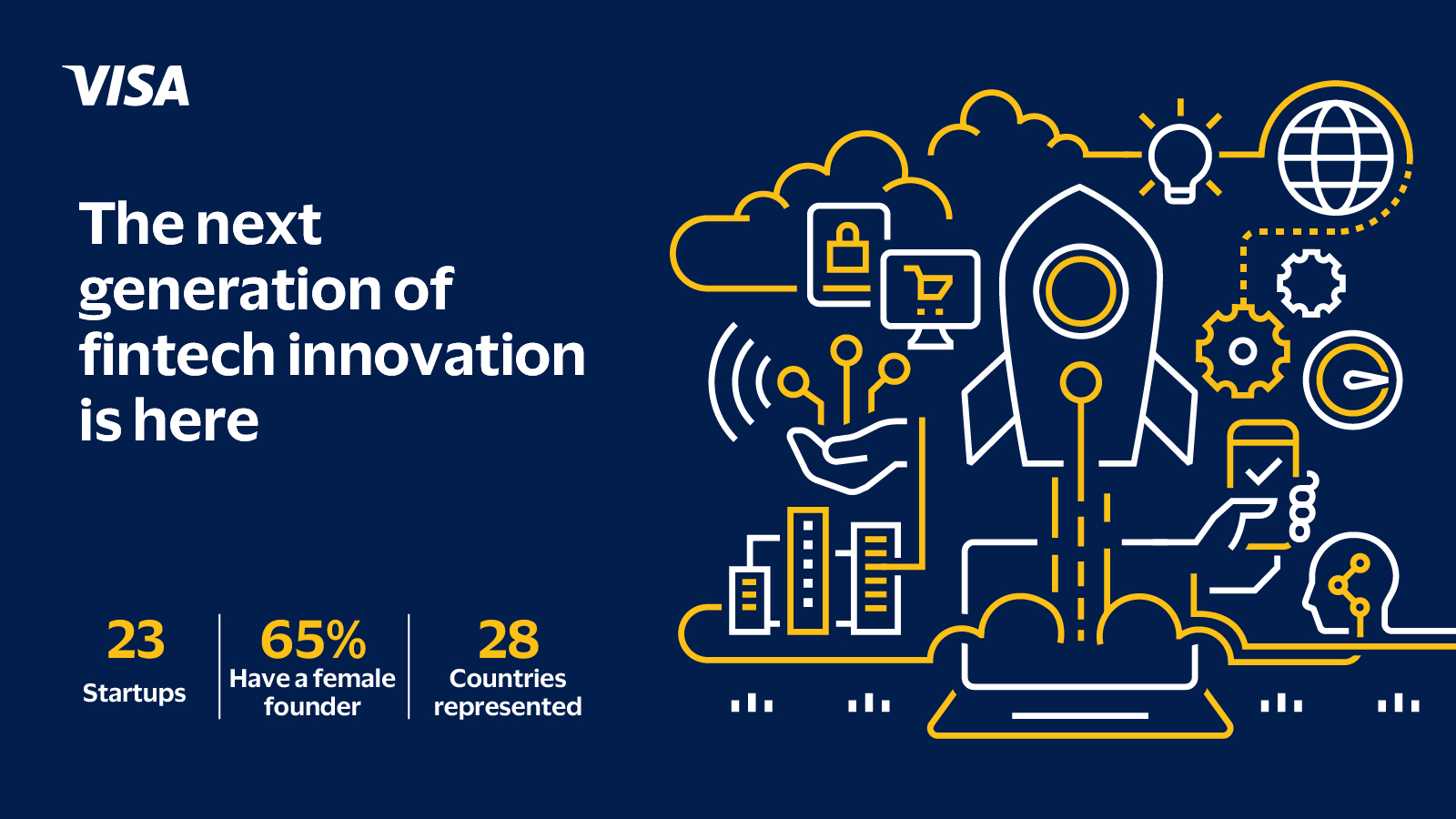 VISA

The next generation of fintech innovation is here

23
Startups

65%
Have a female founder

28
Countries represented